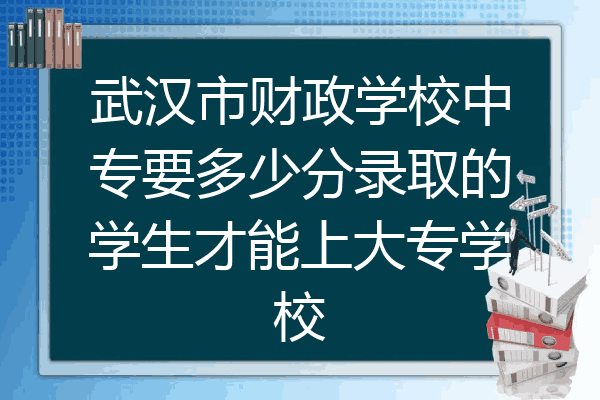 武汉市财政学校中专要多少分录取的学生才能上大专学校